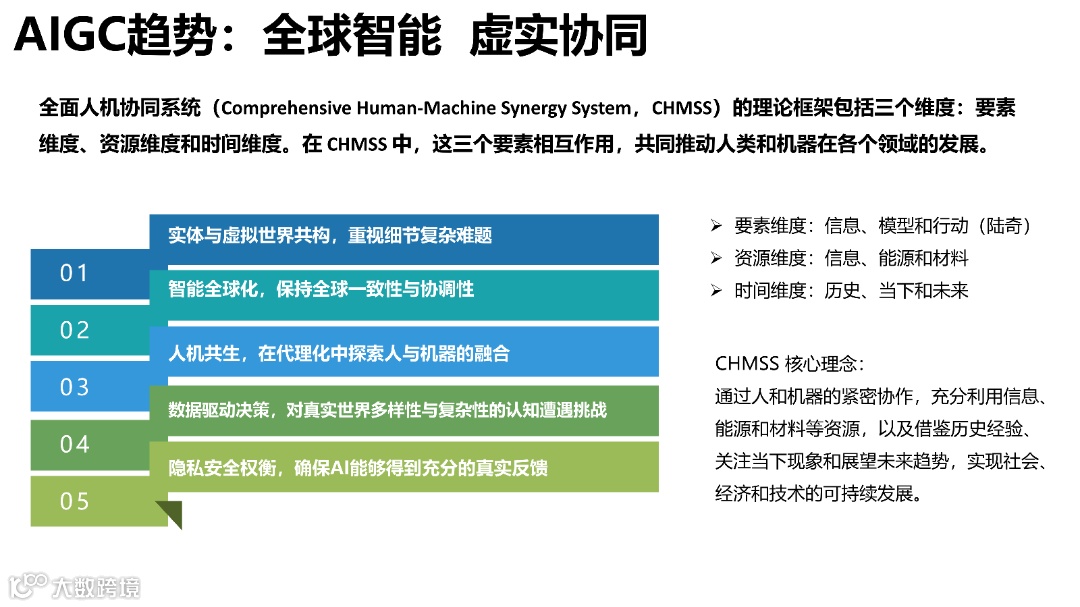 AIGC趋势：全球智能 虚实协同

全面人机协同系统（Comprehensive Human-Machine Synergy System，CHMSS）的理论框架包括三个维度：要素维度、资源维度和时间维度。在 CHMSS 中，这三个要素相互作用，共同推动人类和机器在各个领域的发展。

01
实体与虚拟世界共构，重视细节复杂难题

02
智能全球化，保持全球一致性与协调性

03
人机共生，在代理化中探索人与机器的融合

04
数据驱动决策，对真实世界多样性与复杂性的认知遭遇挑战

05
隐私安全权衡，确保AI能够得到充分的真实反馈

➢ 要素维度：信息、模型和行动（陆奇）
➢ 资源维度：信息、能源和材料
➢ 时间维度：历史、当下和未来

CHMSS 核心理念：
通过人和机器的紧密协作，充分利用信息、能源和材料等资源，以及借鉴历史经验、关注当下现象和展望未来趋势，实现社会、经济和技术的可持续发展。

大数跨境